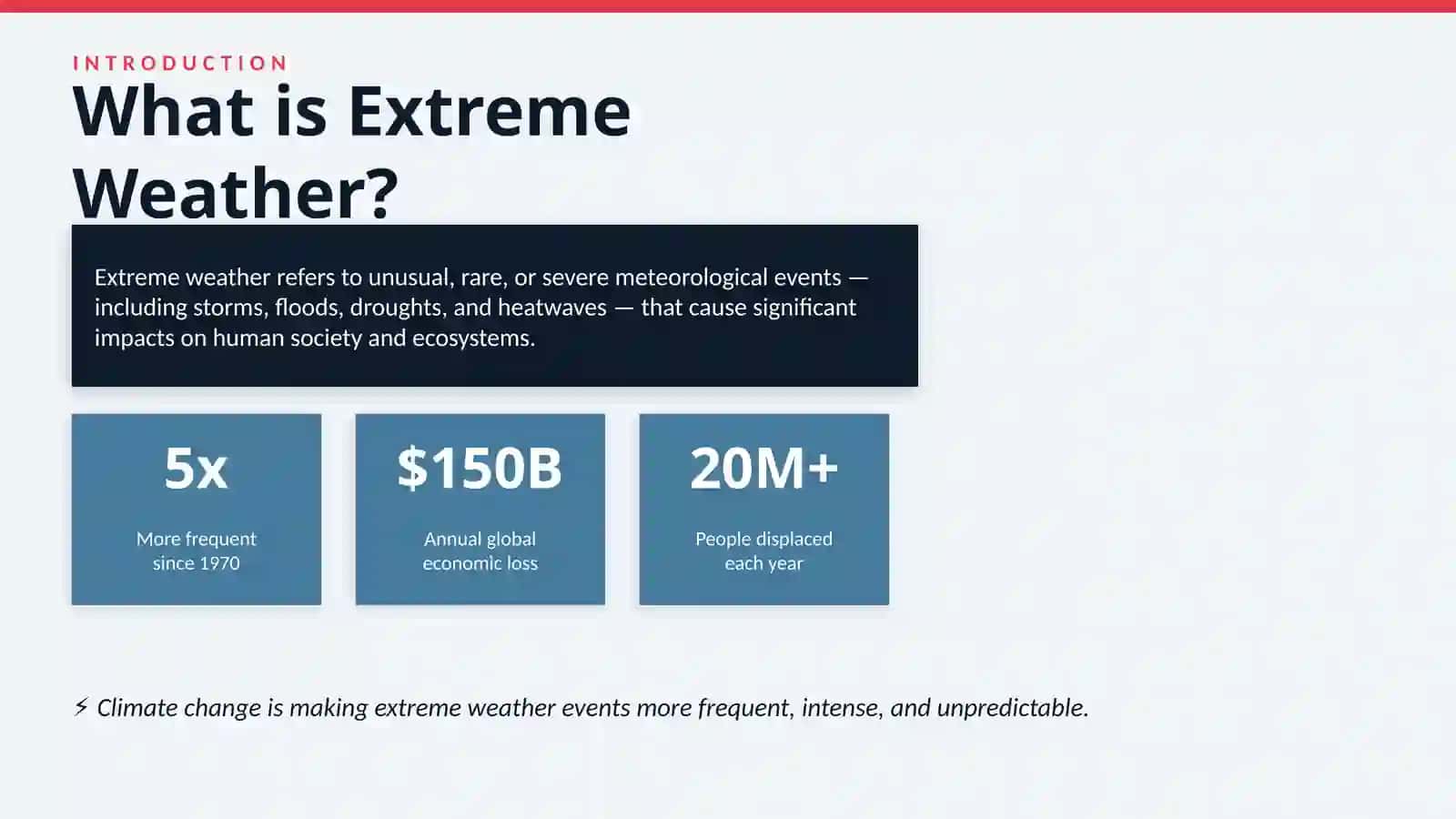 INTRODUCTION

What is Extreme Weather?

Extreme weather refers to unusual, rare, or severe meteorological events — including storms, floods, droughts, and heatwaves — that cause significant impacts on human society and ecosystems.

5x

More frequent since 1970

$150B

Annual global economic loss

20M+

People displaced each year

⚡ Climate change is making extreme weather events more frequent, intense, and unpredictable.